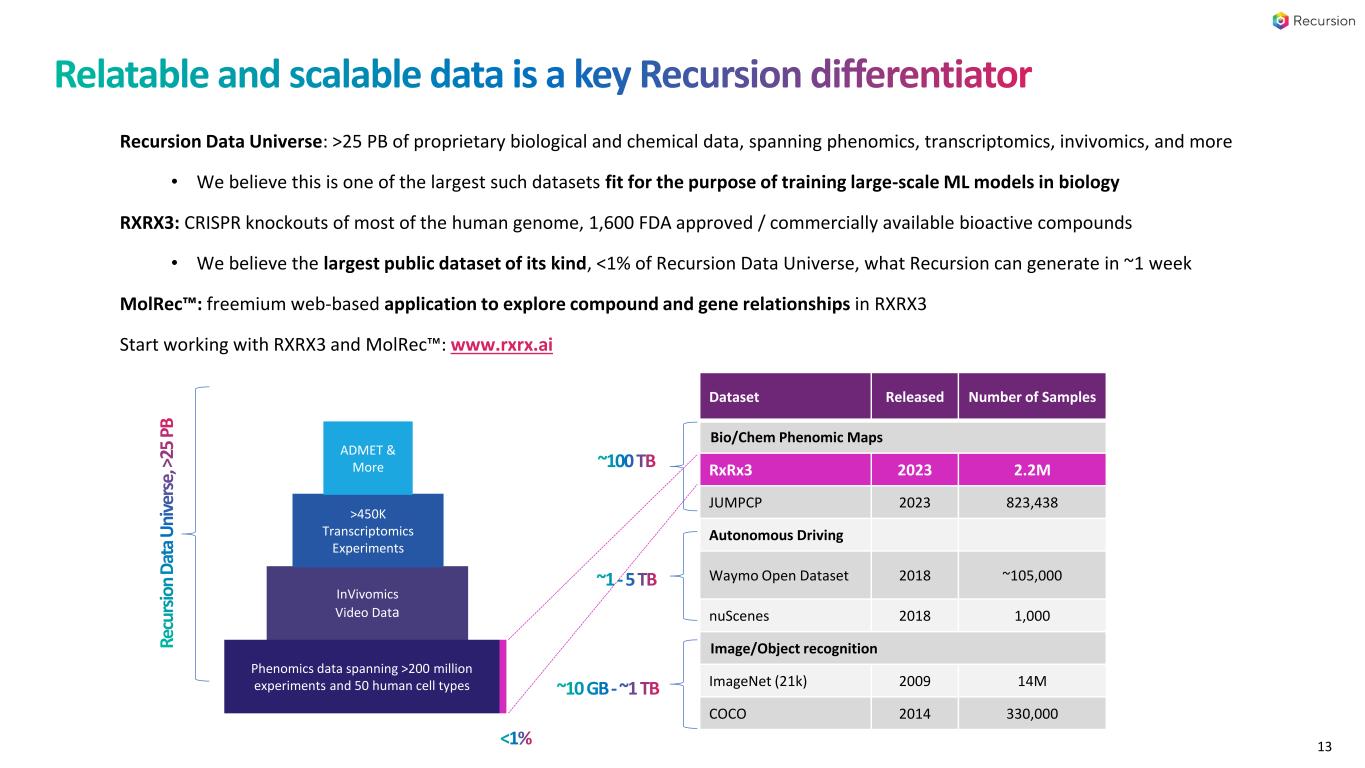 Recursion

Relatable and scalable data is a key Recursion differentiator

Recursion Data Universe: >25 PB of proprietary biological and chemical data, spanning phenomics, transcriptomics, invivomics, and more

• We believe this is one of the largest such datasets fit for the purpose of training large-scale ML models in biology

RXRX3: CRISPR knockouts of most of the human genome, 1,600 FDA approved / commercially available bioactive compounds

• We believe the largest public dataset of its kind, <1% of Recursion Data Universe, what Recursion can generate in ~1 week

MolRec™: freemium web-based application to explore compound and gene relationships in RXRX3

Start working with RXRX3 and MolRec™: www.rxrx.ai

Recursion Data Universe, >25 PB

ADMET & More

>450K Transcriptomics Experiments

InVivomics Video Data

Phenomics data spanning >200 million experiments and 50 human cell types

<1%

~100 TB

~1 - 5 TB

~10 GB - ~1 TB

| Dataset | Released | Number of Samples |
|---|---|---|
| Bio/Chem Phenomic Maps | | |
| RxRx3 | 2023 | 2.2M |
| JUMPCP | 2023 | 823,438 |
| Autonomous Driving | | |
| Waymo Open Dataset | 2018 | ~105,000 |
| nuScenes | 2018 | 1,000 |
| Image/Object recognition | | |
| ImageNet (21k) | 2009 | 14M |
| COCO | 2014 | 330,000 |

13